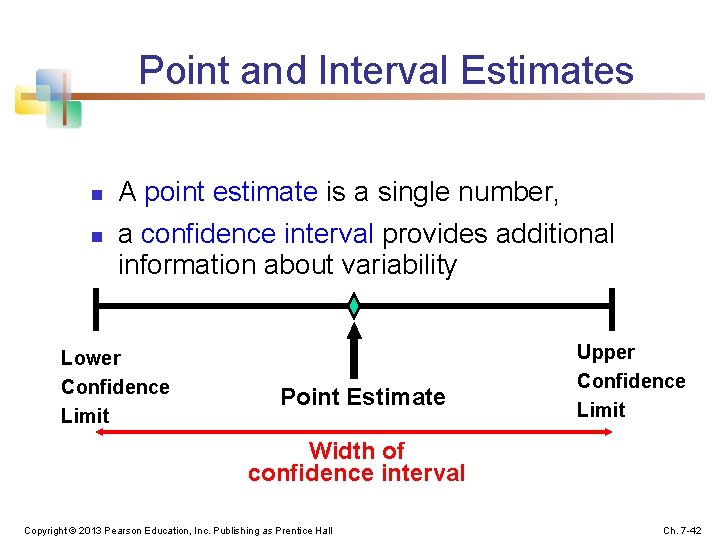 Point and Interval Estimates

- A point estimate is a single number,
- a confidence interval provides additional information about variability

Lower Confidence Limit

Point Estimate

Upper Confidence Limit

Width of confidence interval

Copyright © 2013 Pearson Education, Inc. Publishing as Prentice Hall

Ch. 7-42